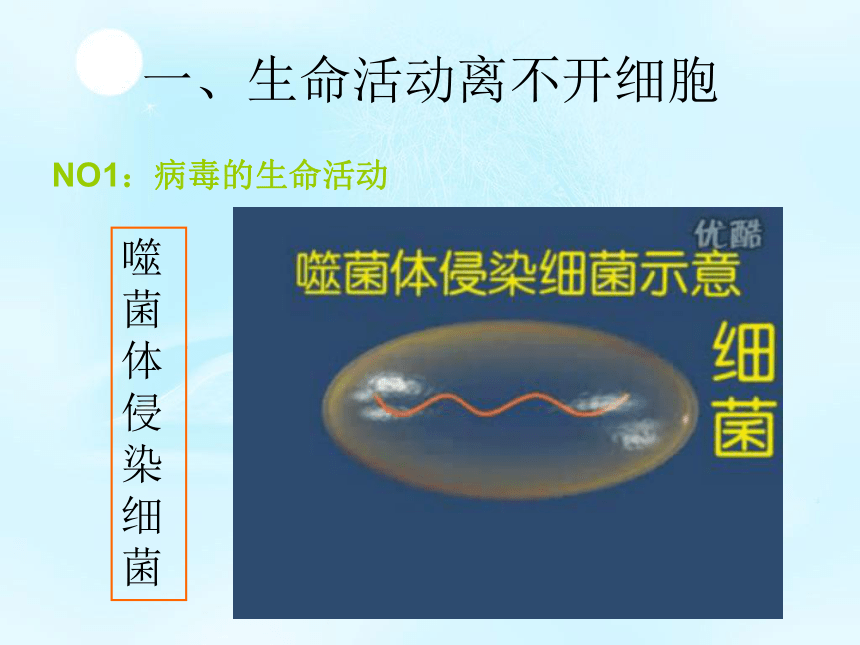 一、生命活动离不开细胞

NO1：病毒的生命活动

噬菌体侵染细菌

优酷

噬菌体侵染细菌示意

细菌